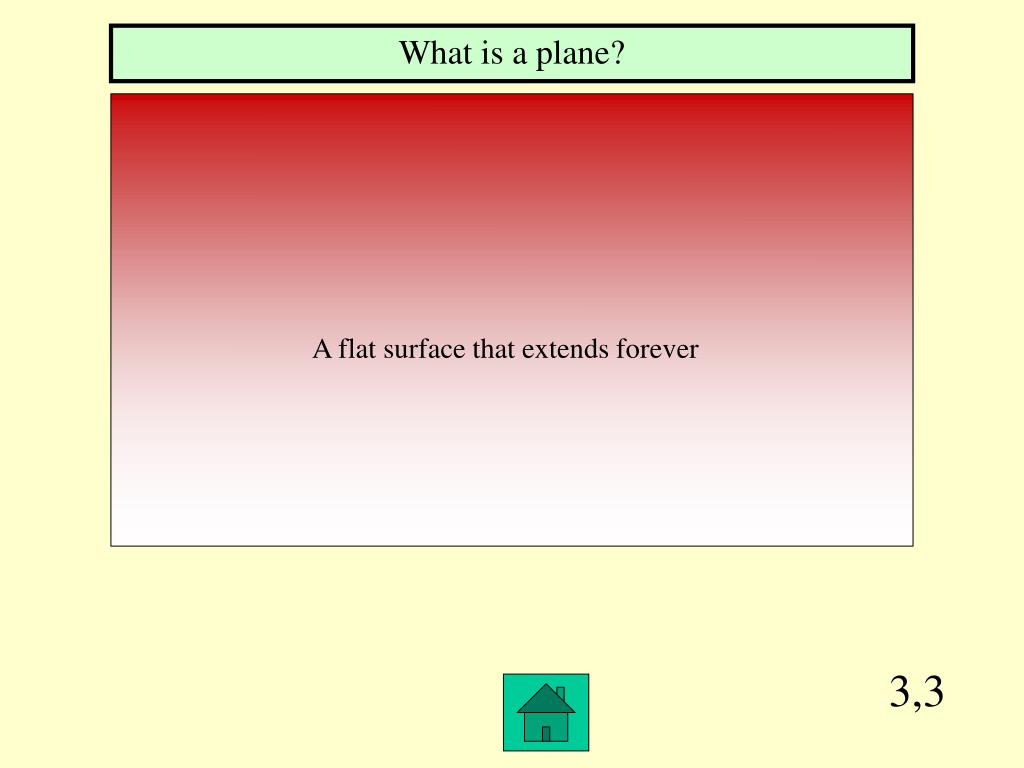 What is a plane?

A flat surface that extends forever

3,3